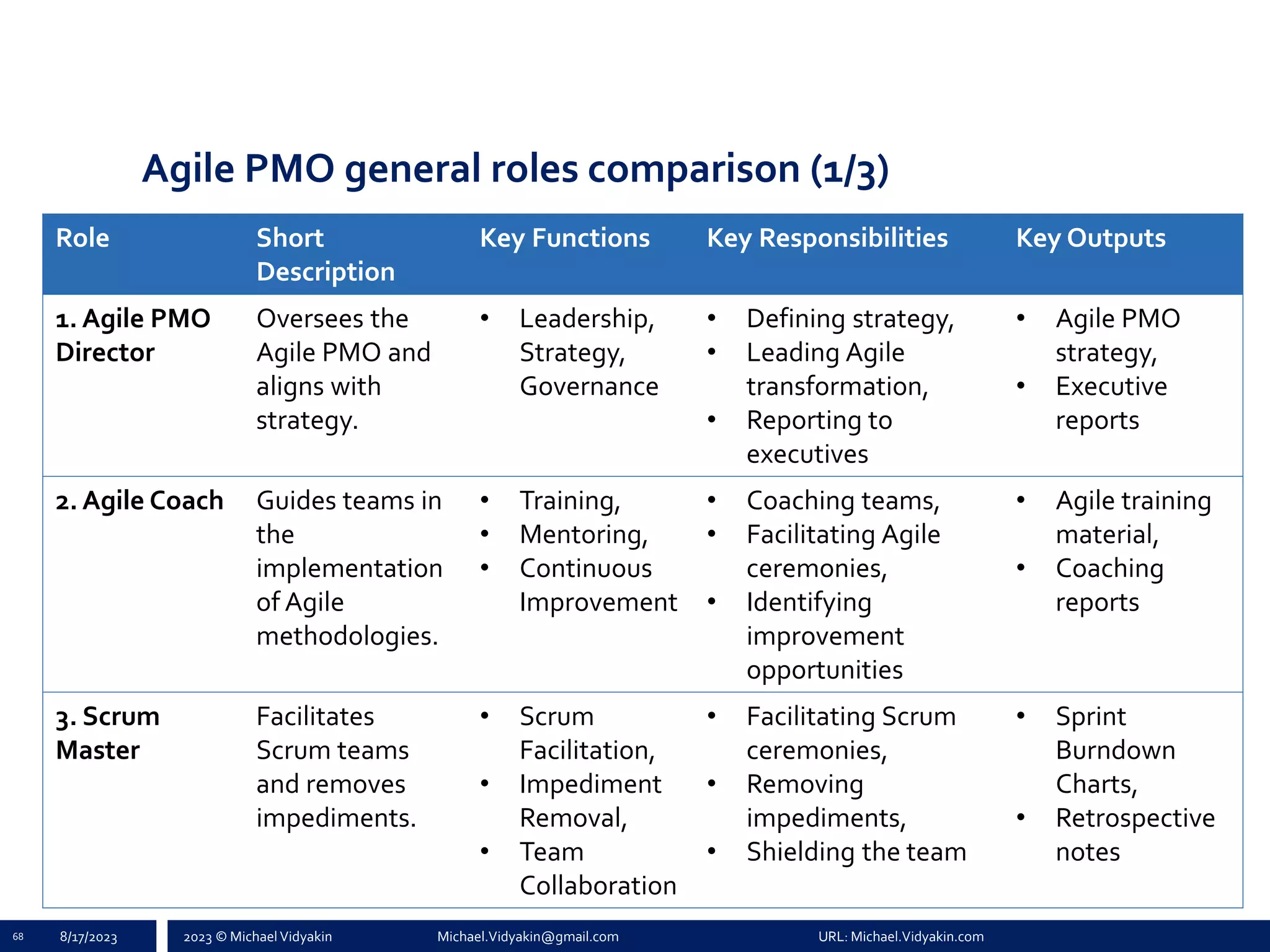 Agile PMO general roles comparison (1/3)

| Role | Short Description | Key Functions | Key Responsibilities | Key Outputs |
|---|---|---|---|---|
| 1. Agile PMO Director | Oversees the Agile PMO and aligns with strategy. | • Leadership, Strategy, Governance | • Defining strategy, • Leading Agile transformation, • Reporting to executives | • Agile PMO strategy, • Executive reports |
| 2. Agile Coach | Guides teams in the implementation of Agile methodologies. | • Training, • Mentoring, • Continuous Improvement | • Coaching teams, • Facilitating Agile ceremonies, • Identifying improvement opportunities | • Agile training material, • Coaching reports |
| 3. Scrum Master | Facilitates Scrum teams and removes impediments. | • Scrum Facilitation, • Impediment Removal, • Team Collaboration | • Facilitating Scrum ceremonies, • Removing impediments, • Shielding the team | • Sprint Burndown Charts, • Retrospective notes |

68 8/17/2023 2023 © Michael Vidyakin Michael.Vidyakin@gmail.com URL: Michael.Vidyakin.com